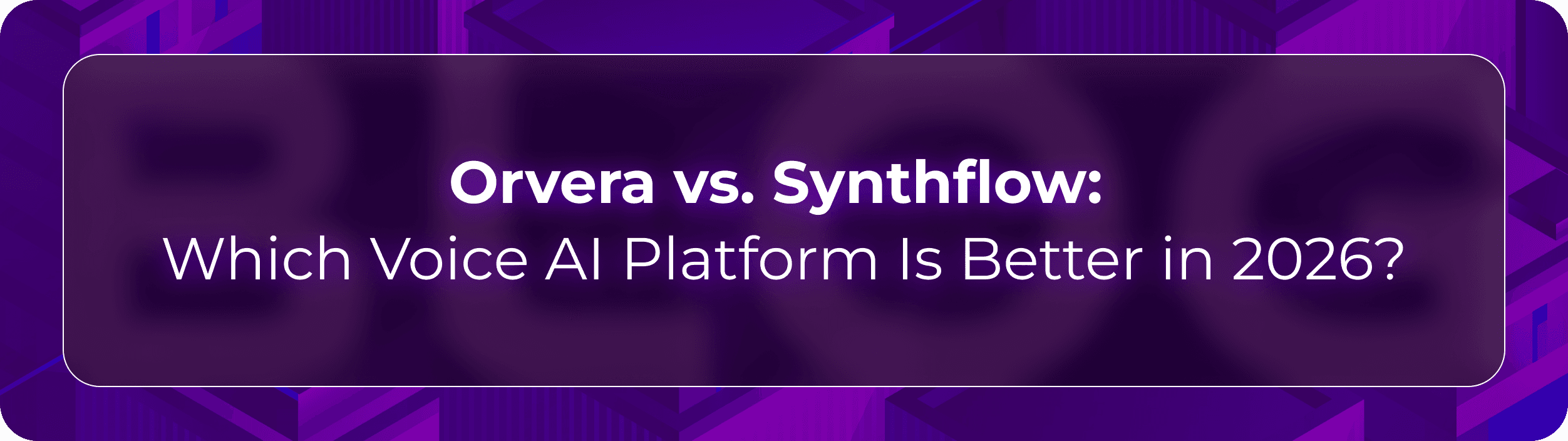 Orvera vs. Synthflow:
Which Voice AI Platform Is Better in 2026?